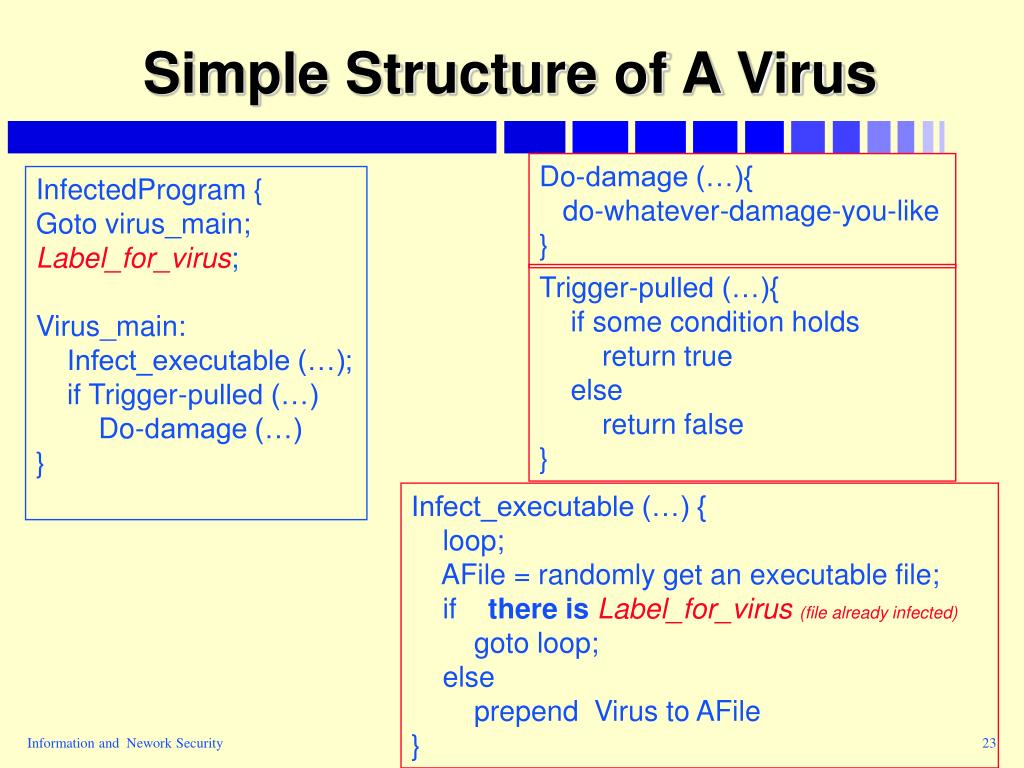 Simple Structure of A Virus

InfectedProgram {
Goto virus_main;
Label_for_virus;

Virus_main:
Infect_executable (…);
if Trigger-pulled (…)
Do-damage (…)
}

Do-damage (…){
do-whatever-damage-you-like
}

Trigger-pulled (…){
if some condition holds
return true
else
return false
}

Infect_executable (…) {
loop;
AFile = randomly get an executable file;
if there is Label_for_virus (file already infected)
goto loop;
else
prepend Virus to AFile
}

Information and Nework Security

23